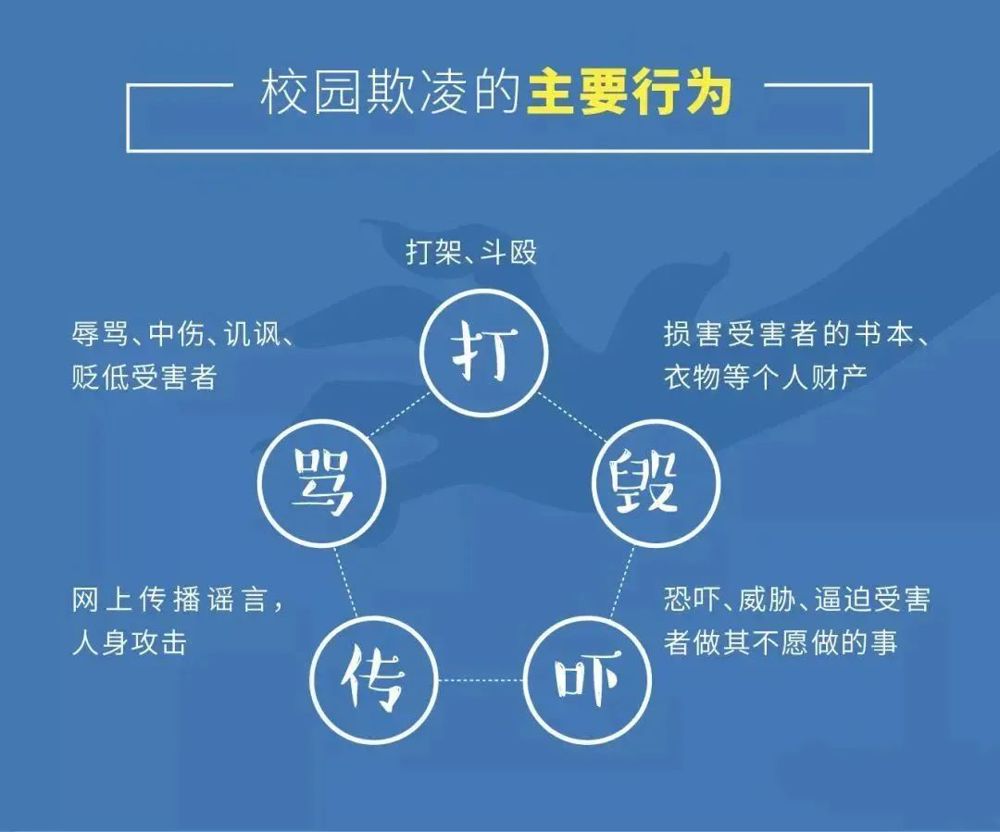 校园欺凌的主要行为

打架、斗殴

打

辱骂、中伤、讥讽、贬低受害者

骂

损害受害者的书本、衣物等个人财产

毁

网上传播谣言，人身攻击

传

恐吓、威胁、逼迫受害者做其不愿做的事

吓